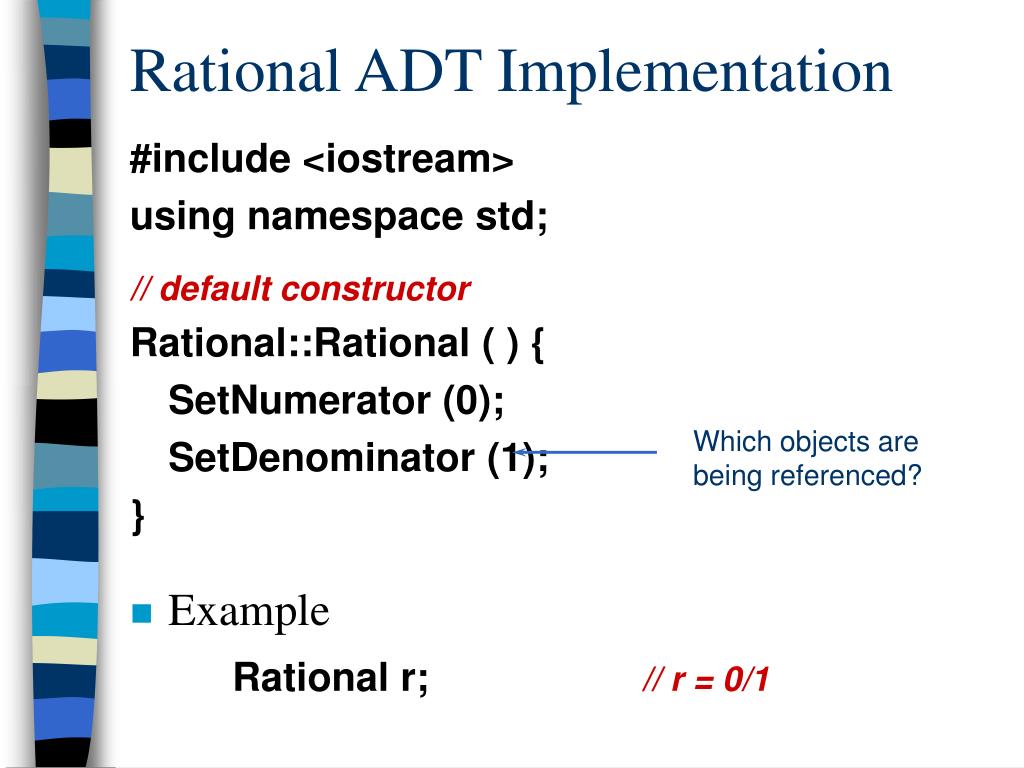 Rational ADT Implementation

#include <iostream>
using namespace std;

// default constructor
Rational::Rational ( ) {
SetNumerator (0);
SetDenominator (1);
}

Which objects are being referenced?

Example

Rational r; // r = 0/1